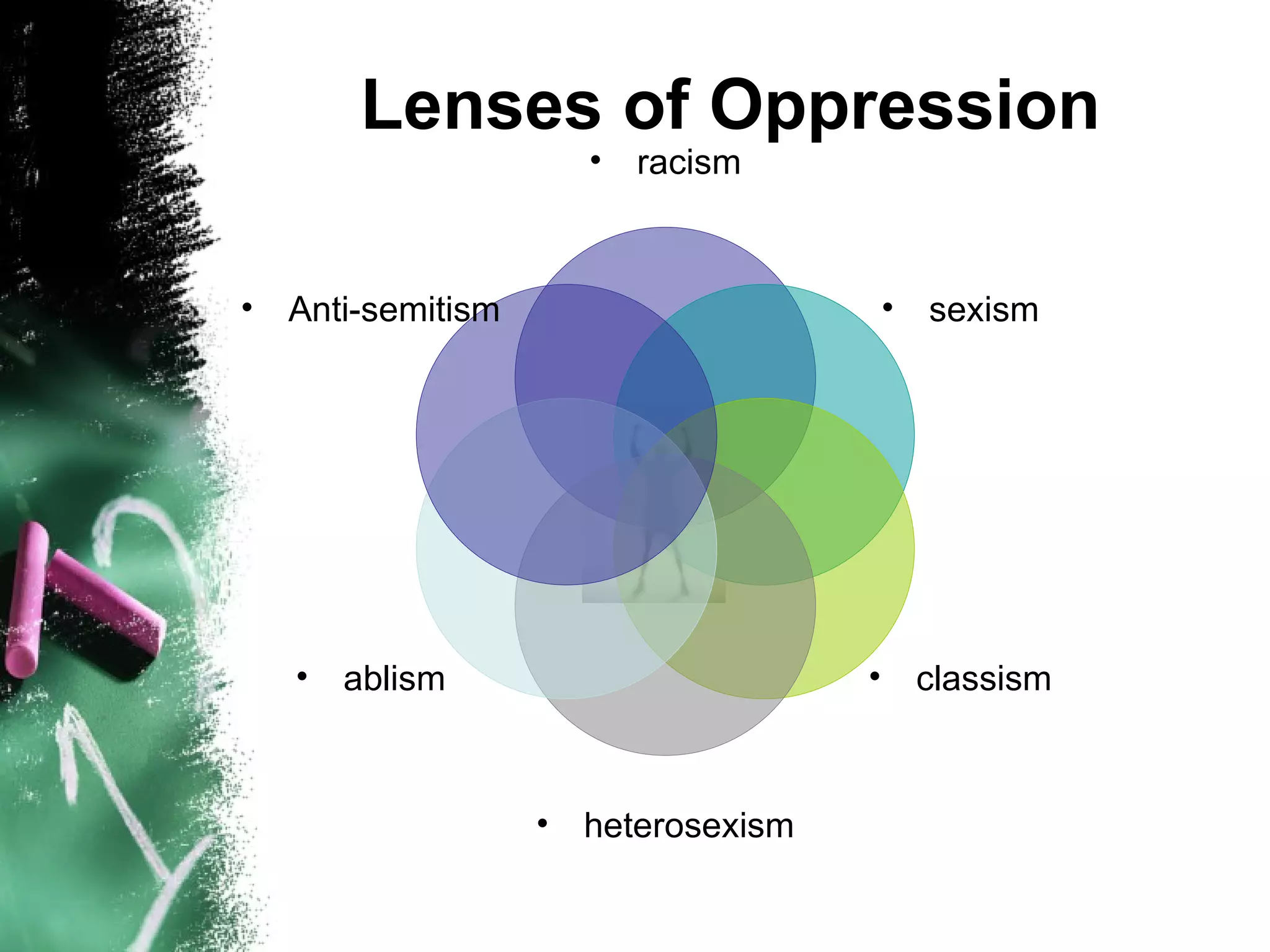 Lenses of Oppression

• racism

• Anti-semitism

• sexism

• ablism

• classism

• heterosexism